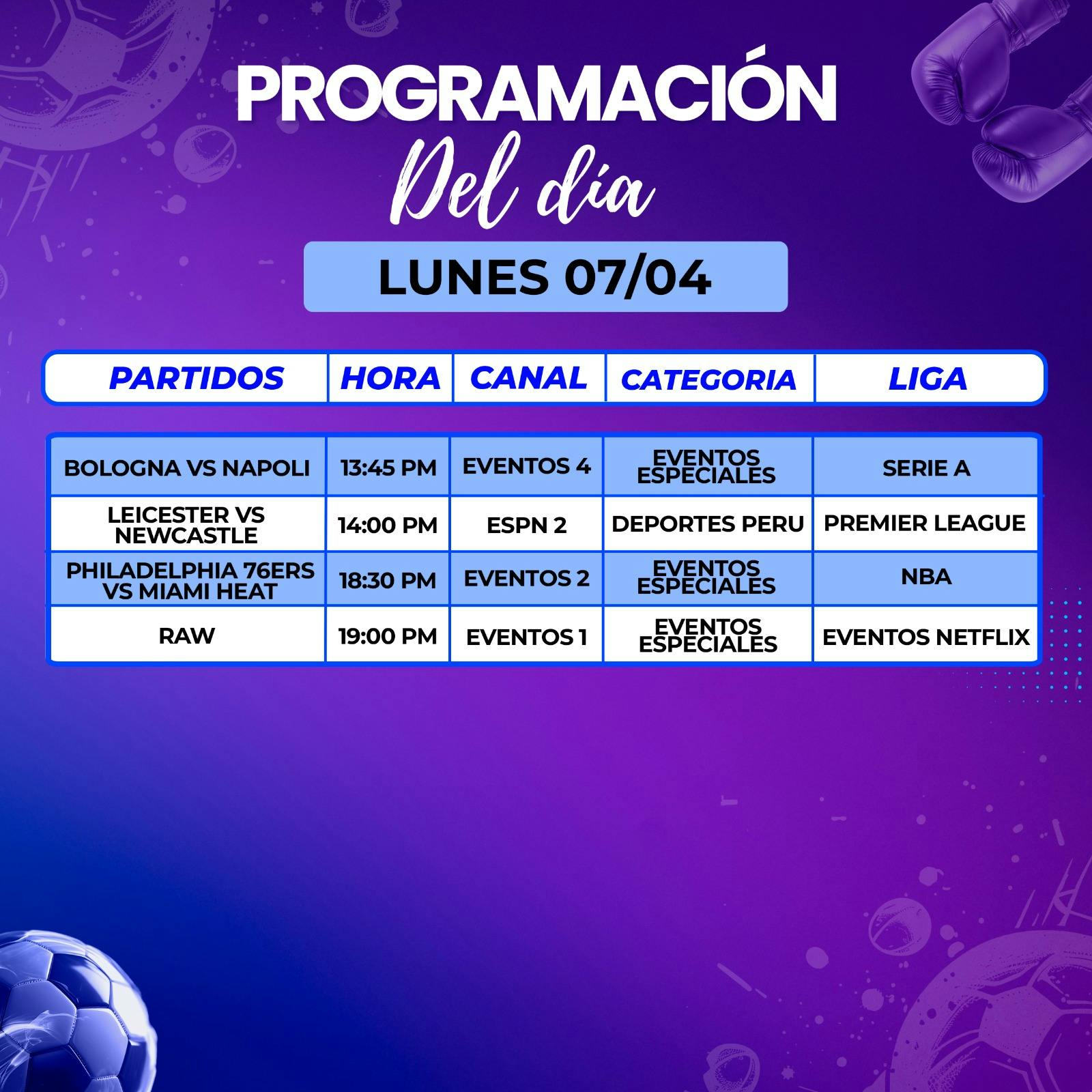 PROGRAMACIÓN
Del día

LUNES 07/04

| PARTIDOS | HORA | CANAL | CATEGORIA | LIGA |
|---|---|---|---|---|
| BOLOGNA VS NAPOLI | 13:45 PM | EVENTOS 4 | EVENTOS ESPECIALES | SERIE A |
| LEICESTER VS NEWCASTLE | 14:00 PM | ESPN 2 | DEPORTES PERU | PREMIER LEAGUE |
| PHILADELPHIA 76ERS VS MIAMI HEAT | 18:30 PM | EVENTOS 2 | EVENTOS ESPECIALES | NBA |
| RAW | 19:00 PM | EVENTOS 1 | EVENTOS ESPECIALES | EVENTOS NETFLIX |